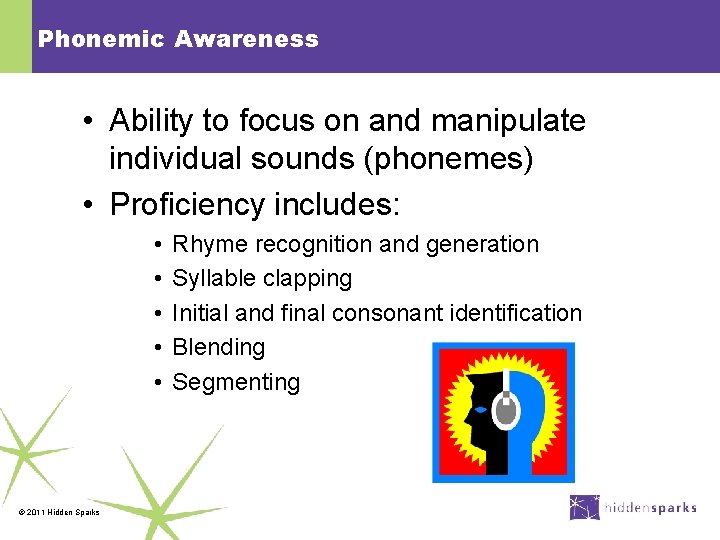 Phonemic Awareness

• Ability to focus on and manipulate individual sounds (phonemes)
• Proficiency includes:
  • Rhyme recognition and generation
  • Syllable clapping
  • Initial and final consonant identification
  • Blending
  • Segmenting

© 2011 Hidden Sparks

hiddensparks